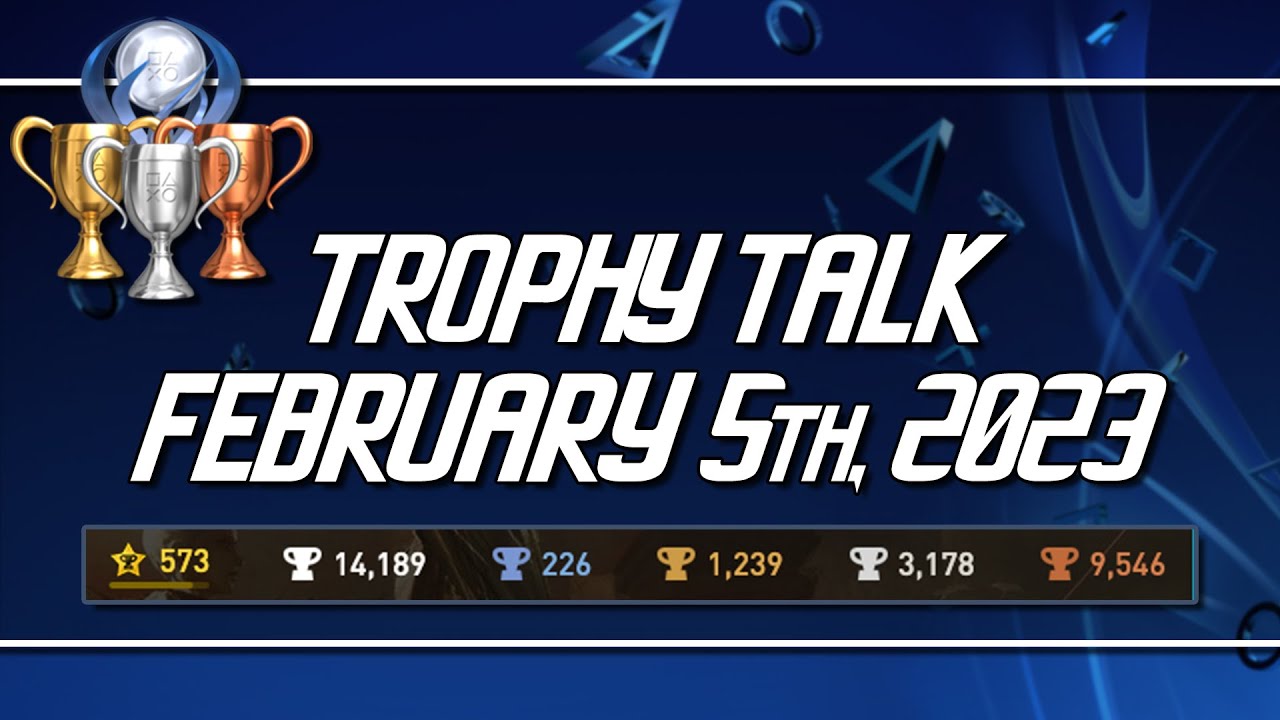 TROPHY TALK
FEBRUARY 5TH, 2023

573 14,189 226 1,239 3,178 9,546